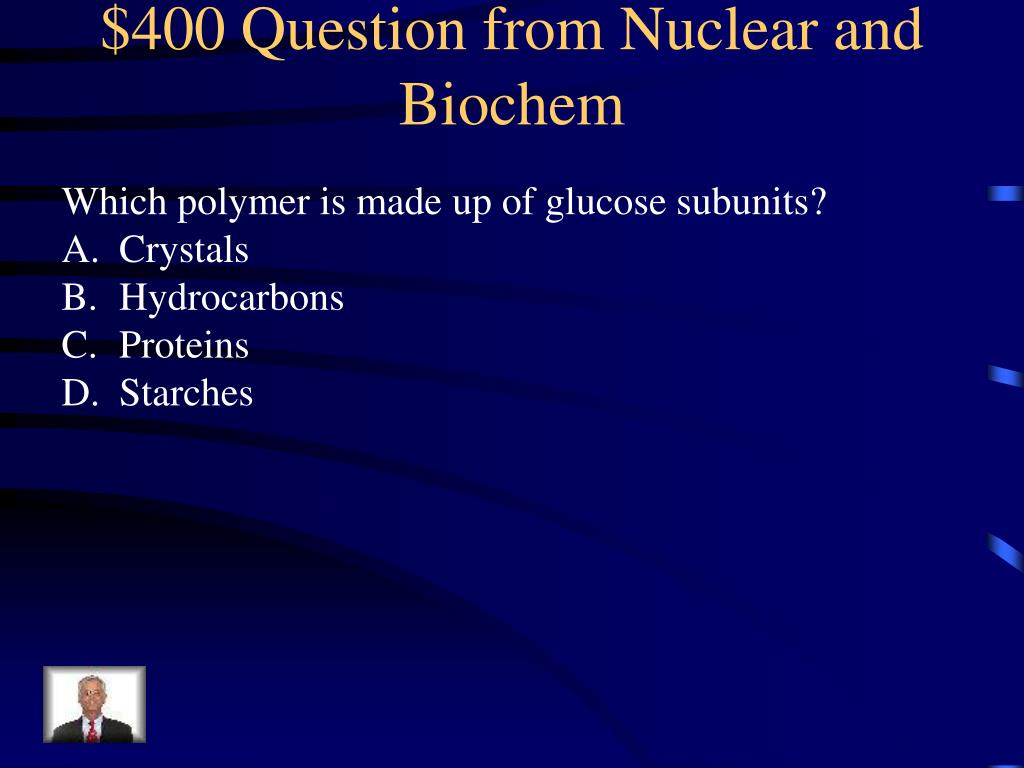 \$400 Question from Nuclear and Biochem

Which polymer is made up of glucose subunits?
A. Crystals
B. Hydrocarbons
C. Proteins
D. Starches